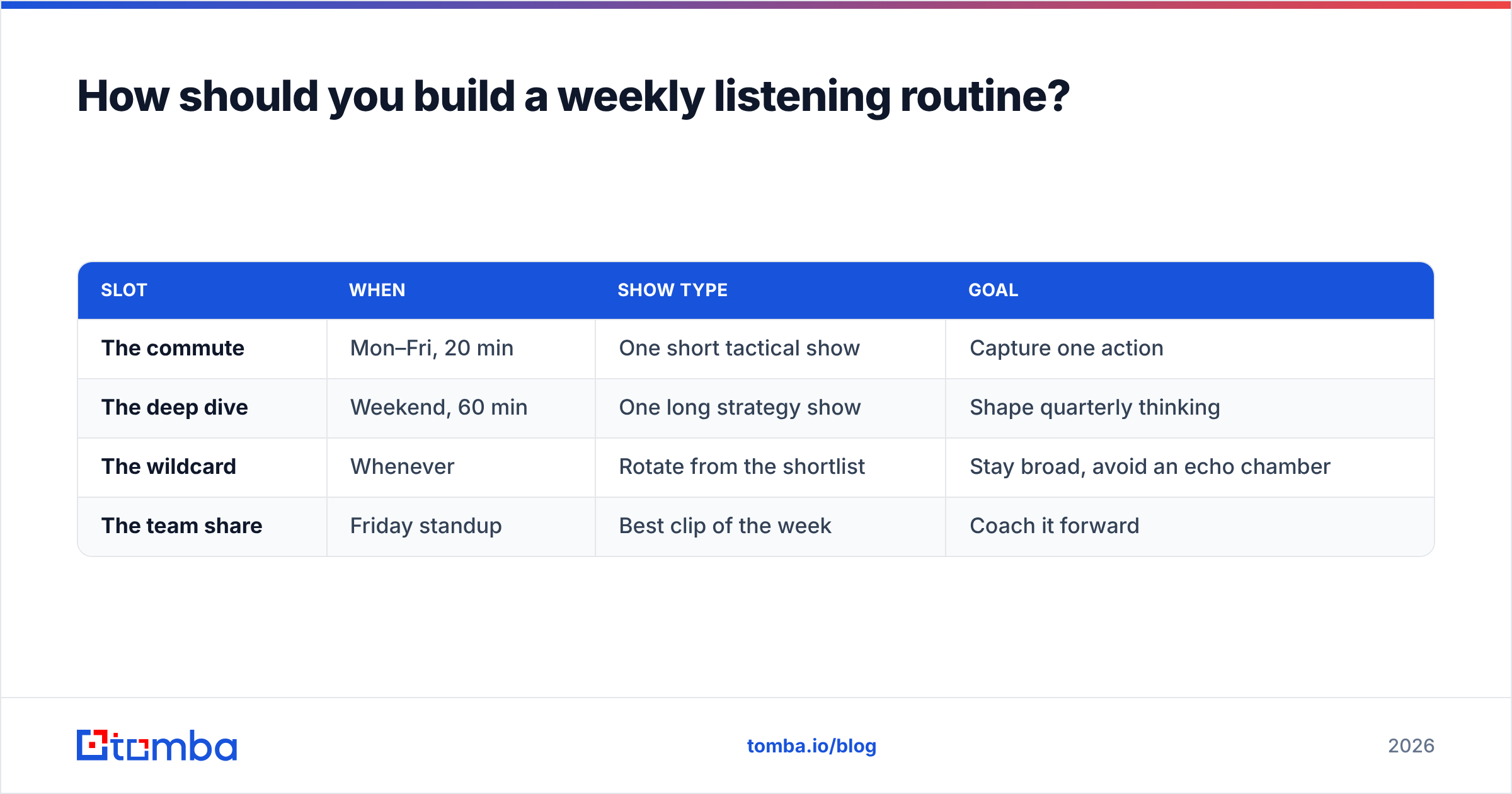 How should you build a weekly listening routine?

| SLOT | WHEN | SHOW TYPE | GOAL |
|---|---|---|---|
| The commute | Mon–Fri, 20 min | One short tactical show | Capture one action |
| The deep dive | Weekend, 60 min | One long strategy show | Shape quarterly thinking |
| The wildcard | Whenever | Rotate from the shortlist | Stay broad, avoid an echo chamber |
| The team share | Friday standup | Best clip of the week | Coach it forward |

tomba

tomba.io/blog

2026